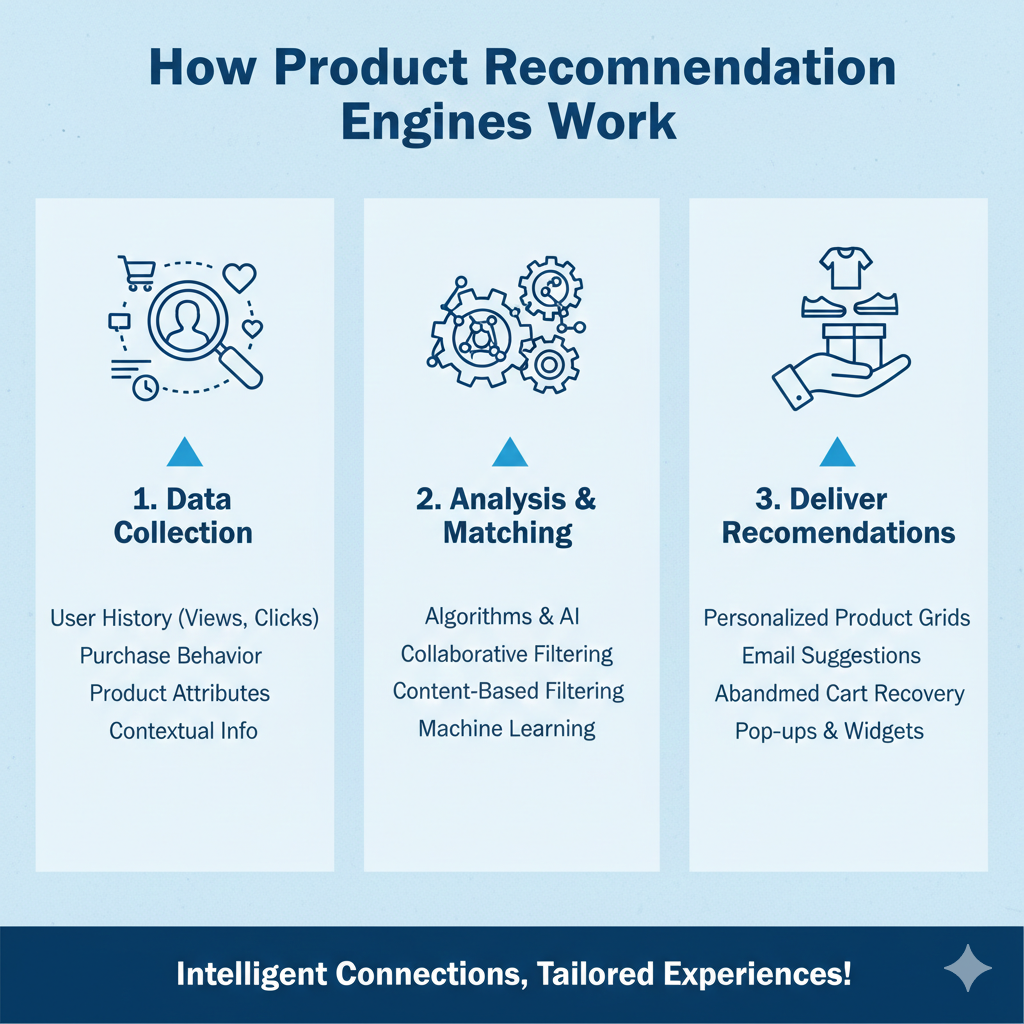 How Product Recomnendation Engines Work

1. Data Collection

User History (Views, Clicks)
Purchase Behavior
Product Attributes
Contextual Info

2. Analysis & Matching

Algorithms & AI
Collaborative Filtering
Content-Based Filtering
Machine Learning

3. Deliver Recomendations

Personalized Product Grids
Email Suggestions
Abandmed Cart Recovery
Pop-ups & Widgets

Intelligent Connections, Tailored Experiences!